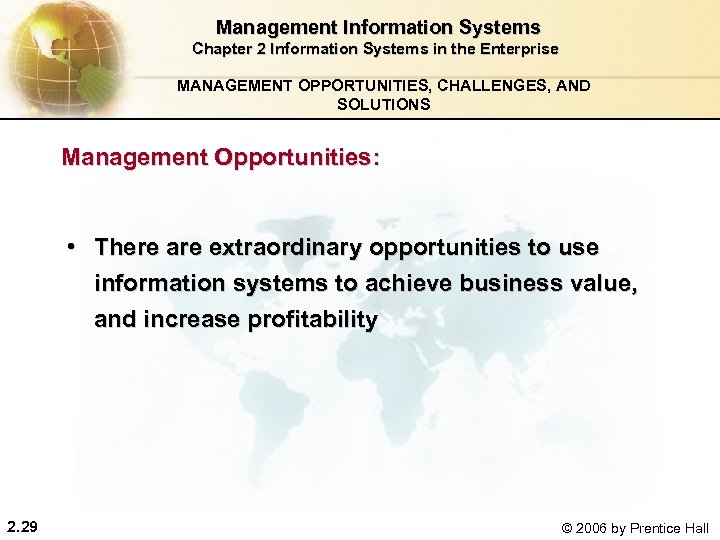 Management Information Systems
Chapter 2 Information Systems in the Enterprise

MANAGEMENT OPPORTUNITIES, CHALLENGES, AND SOLUTIONS

Management Opportunities:

• There are extraordinary opportunities to use information systems to achieve business value, and increase profitability

2.29

© 2006 by Prentice Hall